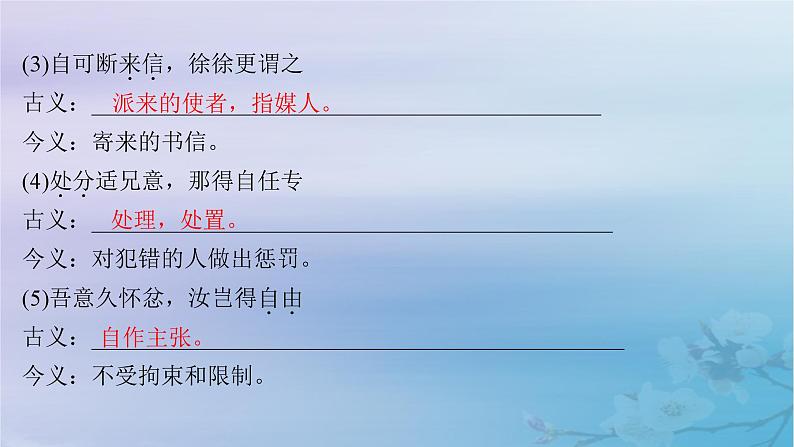 (3)自可断来信，徐徐更谓之

古义：派来的使者，指媒人。

今义：寄来的书信。

(4)处分适兄意，那得自任专

古义：处理，处置。

今义：对犯错的人做出惩罚。

(5)吾意久怀忿，汝岂得自由

古义：自作主张。

今义：不受拘束和限制。